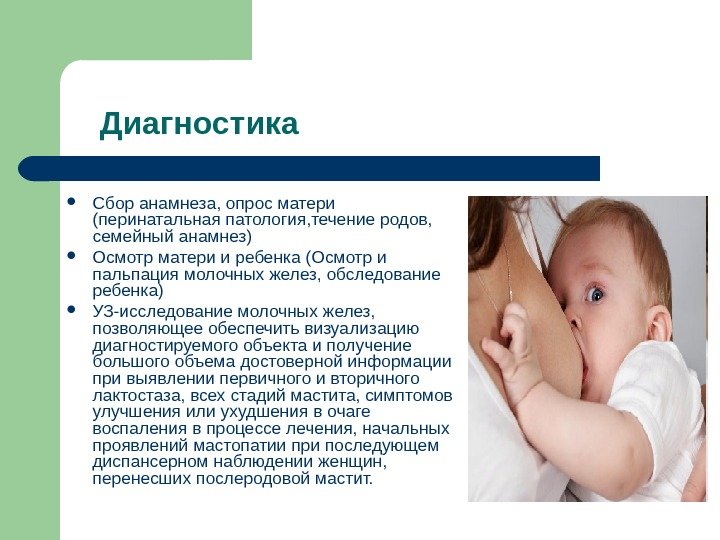 Диагностика

• Сбор анамнеза, опрос матери (перинатальная патология,течение родов, семейный анамнез)
• Осмотр матери и ребенка (Осмотр и пальпация молочных желез, обследование ребенка)
• УЗ-исследование молочных желез, позволяющее обеспечить визуализацию диагностируемого объекта и получение большого объема достоверной информации при выявлении первичного и вторичного лактостаза, всех стадий мастита, симптомов улучшения или ухудшения в очаге воспаления в процессе лечения, начальных проявлений мастопатии при последующем диспансерном наблюдении женщин, перенесших послеродовой мастит.